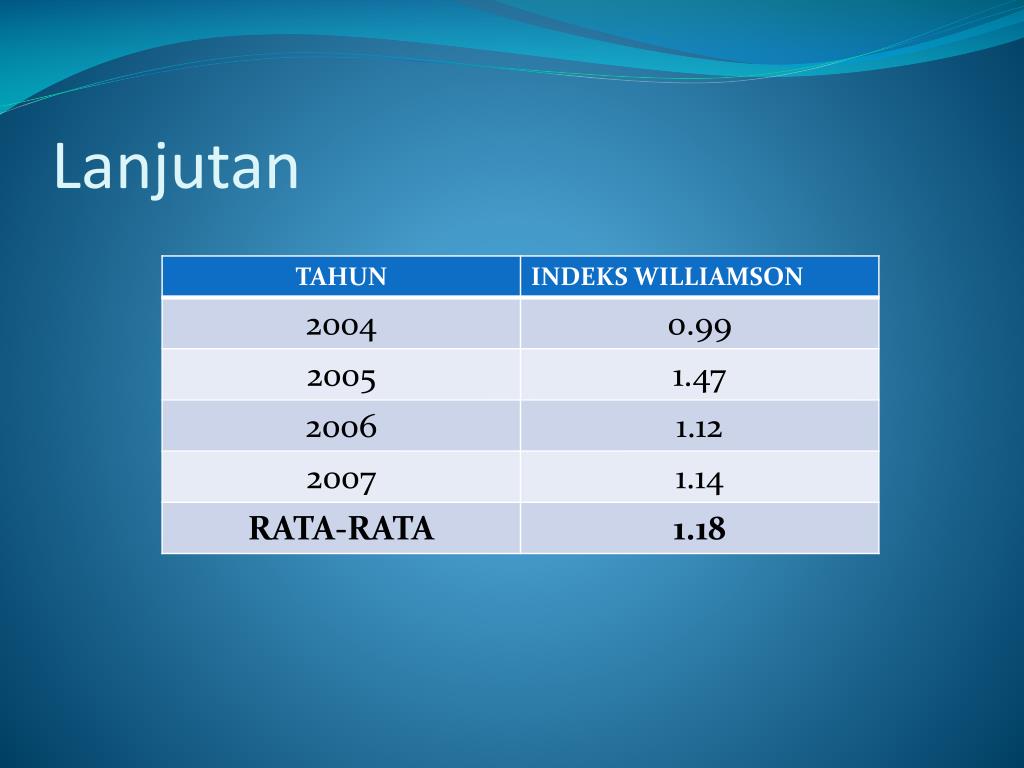 Lanjutan

| TAHUN | INDEKS WILLIAMSON |
|---|---|
| 2004 | 0.99 |
| 2005 | 1.47 |
| 2006 | 1.12 |
| 2007 | 1.14 |
| **RATA-RATA** | **1.18** |